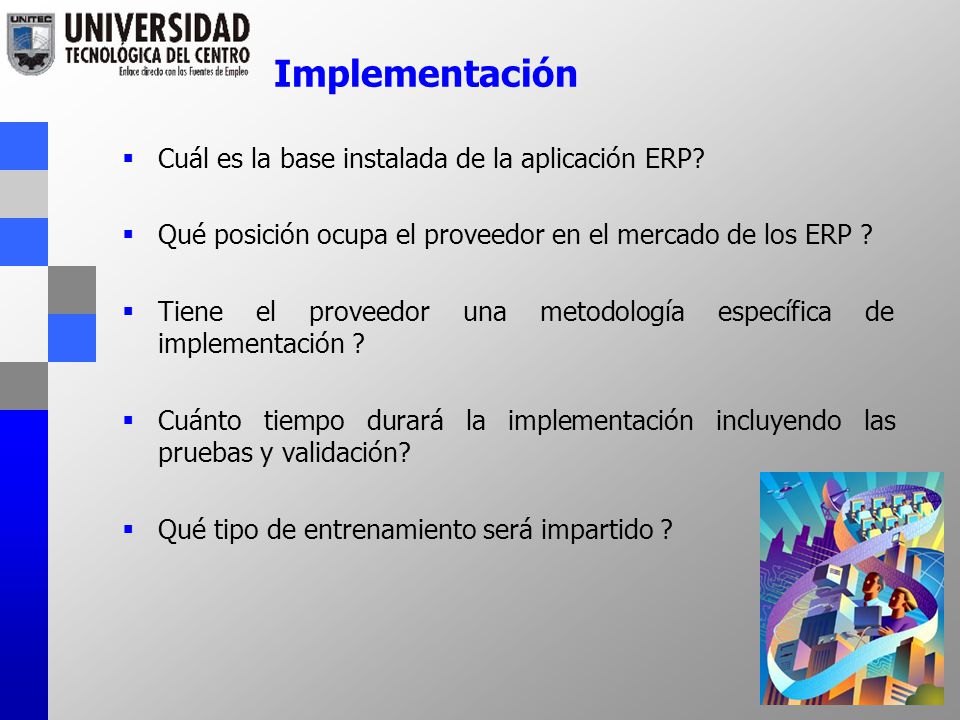 UNITEC
UNIVERSIDAD
TECNOLÓGICA DEL CENTRO
Enlace directo con las Fuentes de Empleo

Implementación

▪ Cuál es la base instalada de la aplicación ERP?

▪ Qué posición ocupa el proveedor en el mercado de los ERP ?

▪ Tiene el proveedor una metodología específica de implementación ?

▪ Cuánto tiempo durará la implementación incluyendo las pruebas y validación?

▪ Qué tipo de entrenamiento será impartido ?